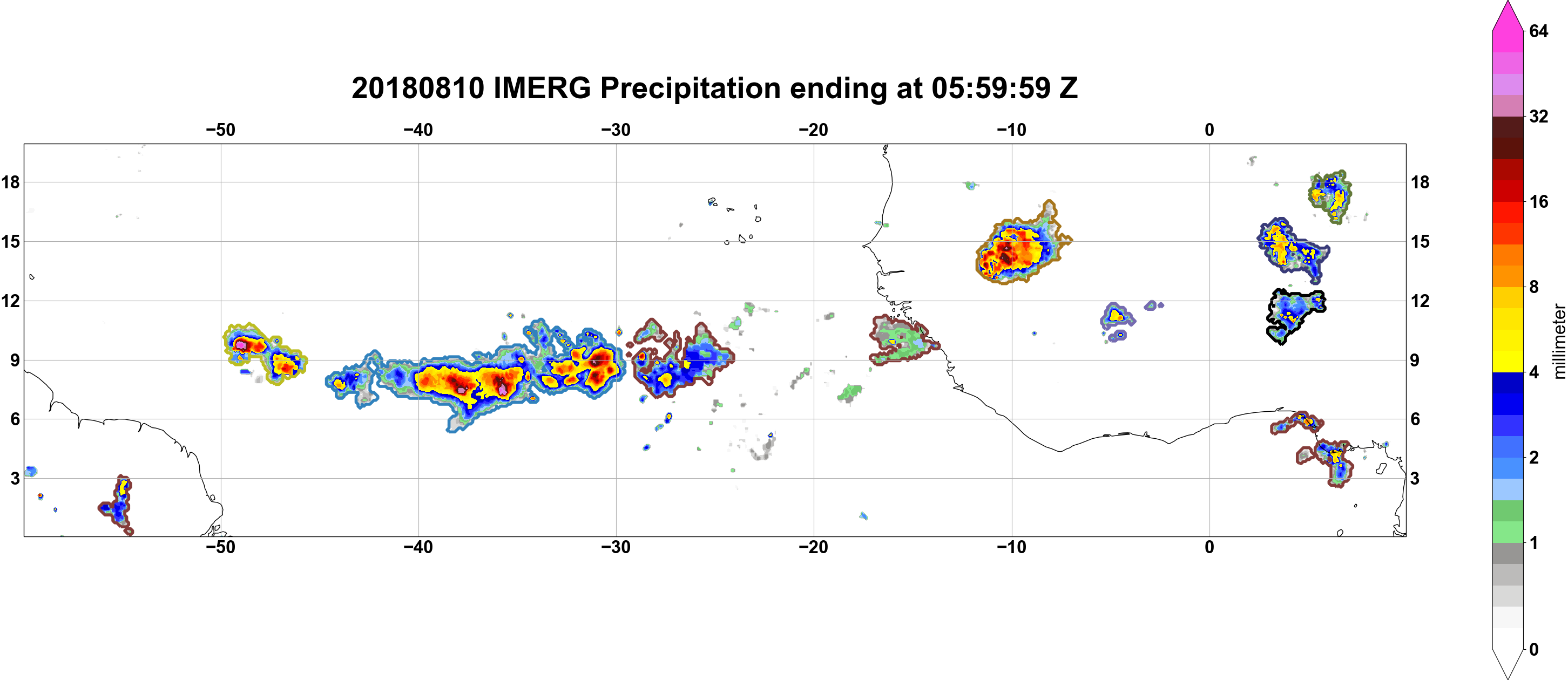 20180810 IMERG Precipitation ending at 05:59:59 Z

−50 −40 −30 −20 −10 0

18
15
12
9
6
3

18
15
12
9
6
3

−50 −40 −30 −20 −10 0

64
32
16
8
4
2
1
0
millimeter